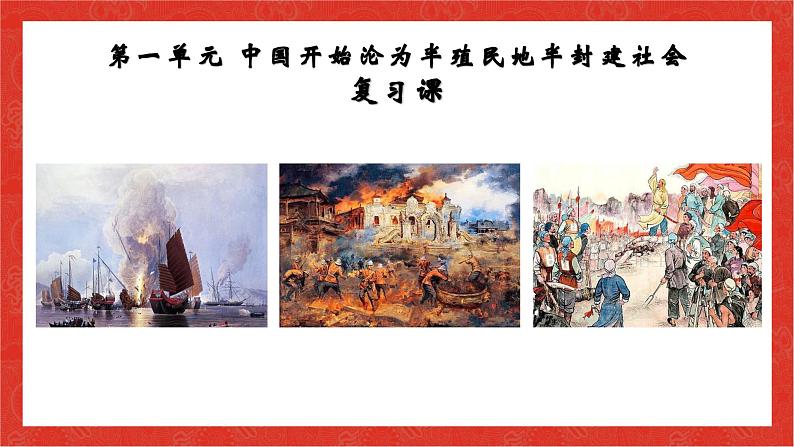 第一单元 中国开始沦为半殖民地半封建社会
复习课